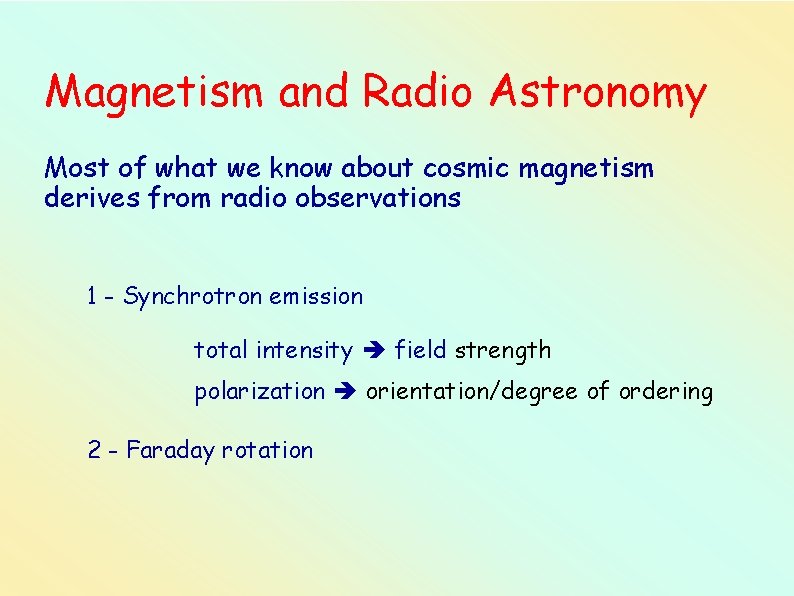 Magnetism and Radio Astronomy

Most of what we know about cosmic magnetism derives from radio observations

1 - Synchrotron emission

total intensity ➔ field strength

polarization ➔ orientation/degree of ordering

2 - Faraday rotation